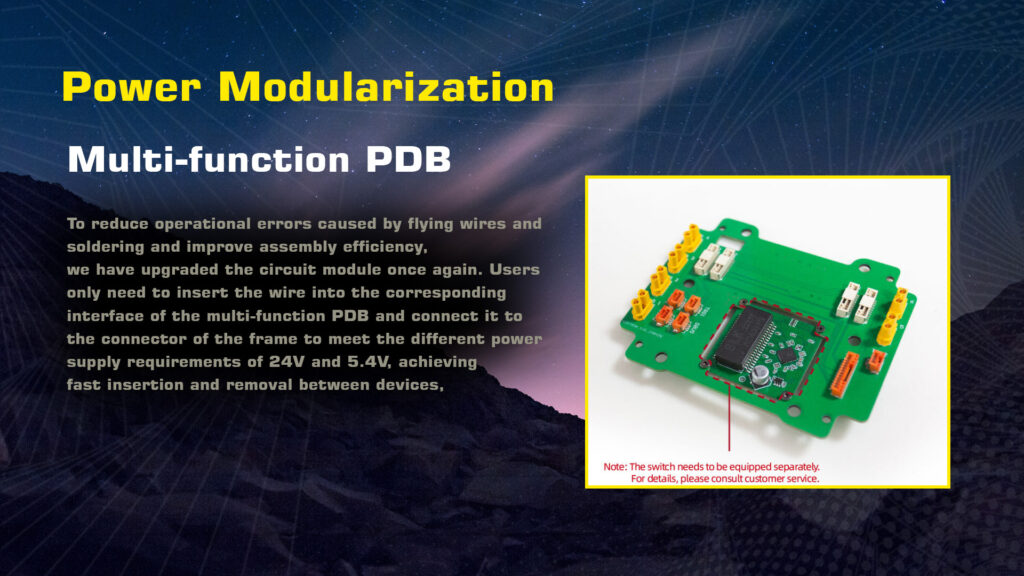 Power Modularization

Multi-function PDB

To reduce operational errors caused by flying wires and soldering and improve assembly efficiency,
we have upgraded the circuit module once again. Users only need to insert the wire into the corresponding interface of the multi-function PDB and connect it to the connector of the frame to meet the different power supply requirements of 24V and 5.4V, achieving fast insertion and removal between devices,

Note: The switch needs to be equipped separately.
For details, please consult customer service.